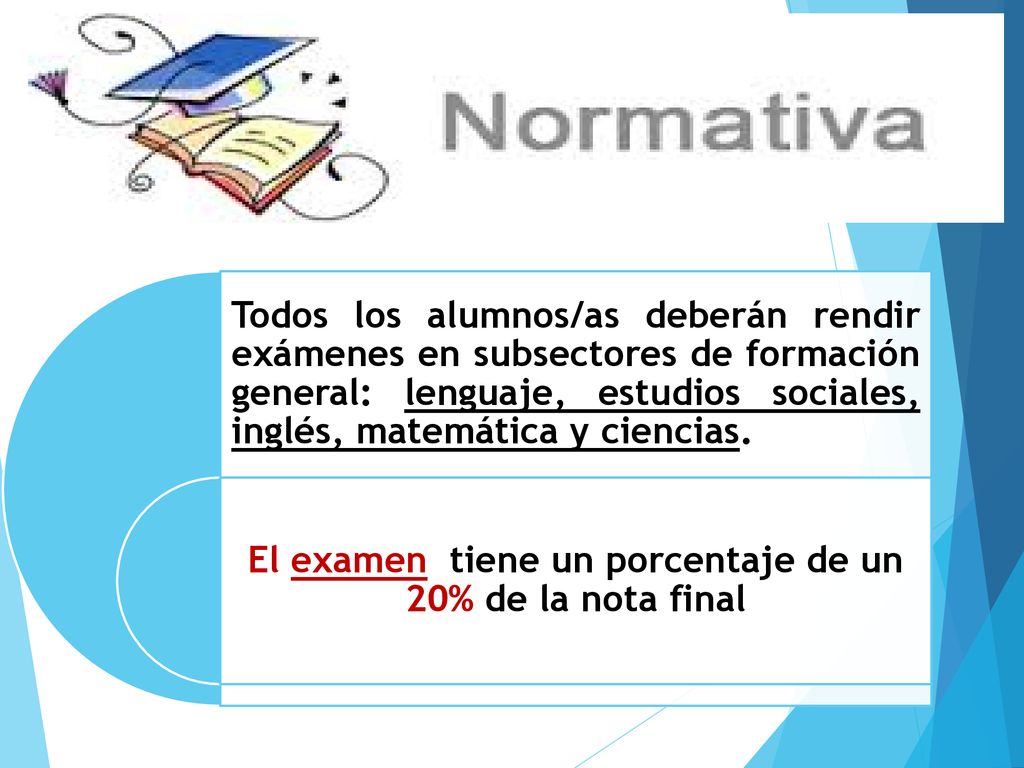 Normativa

Todos los alumnos/as deberán rendir exámenes en subsectores de formación general: lenguaje, estudios sociales, inglés, matemática y ciencias.

El examen tiene un porcentaje de un 20% de la nota final